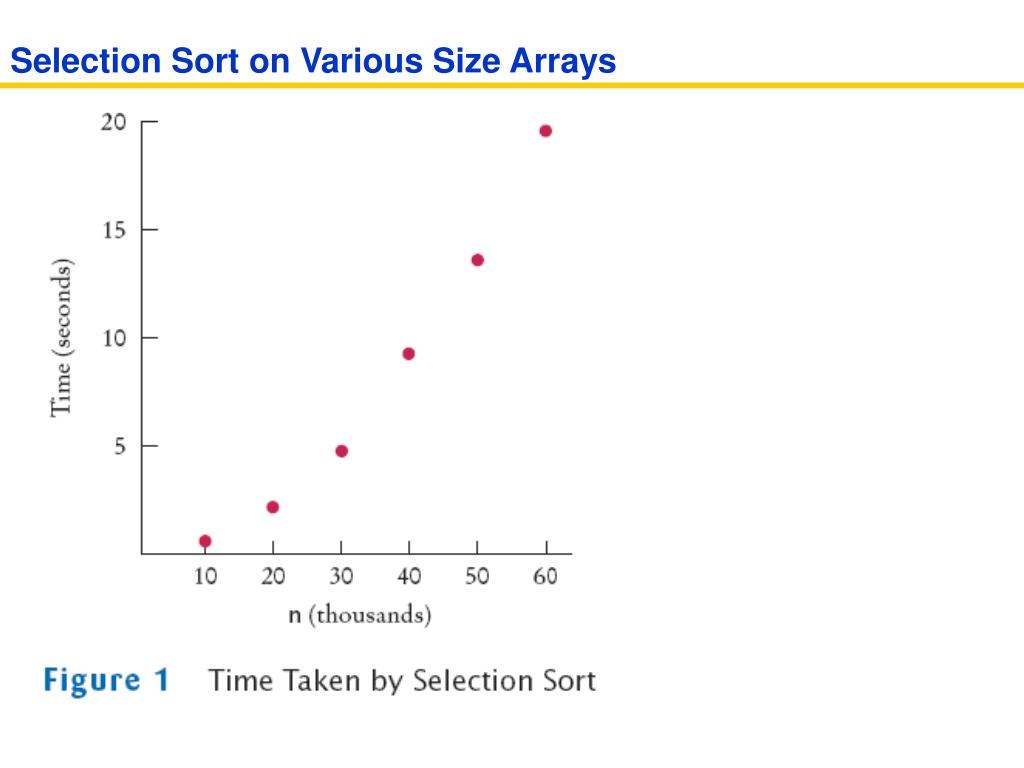 Selection Sort on Various Size Arrays

20
15
10
5
Time (seconds)
10 20 30 40 50 60
n (thousands)

Figure 1 Time Taken by Selection Sort